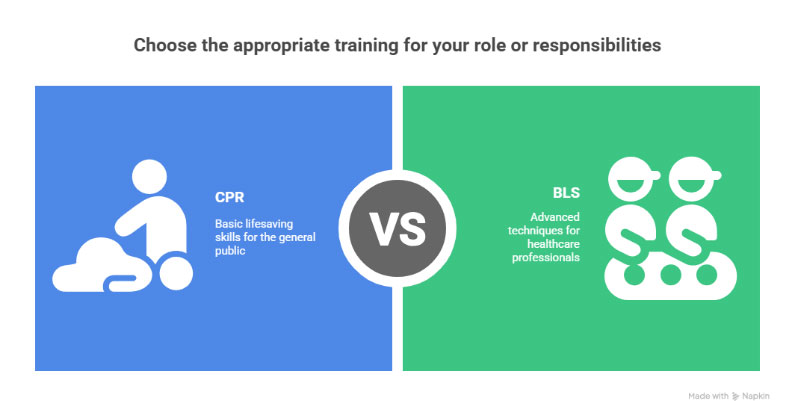 Choose the appropriate training for your role or responsibilities

CPR

Basic lifesaving skills for the general public

VS

BLS

Advanced techniques for healthcare professionals

Made with Napkin